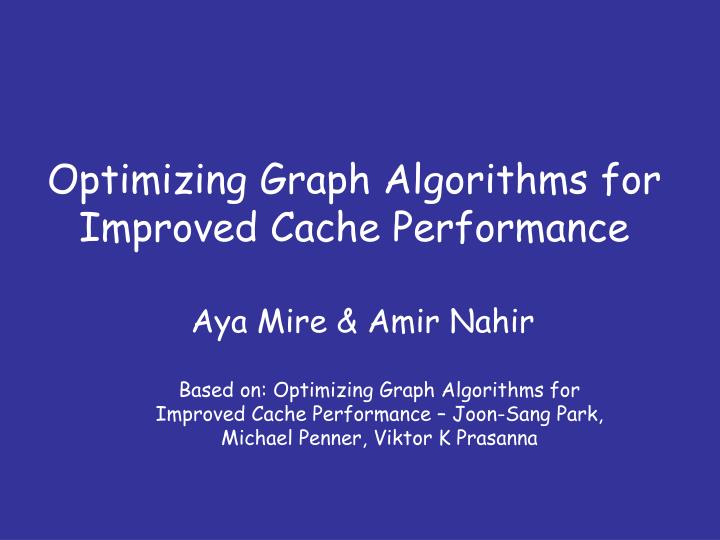 Optimizing Graph Algorithms for Improved Cache Performance

Aya Mire & Amir Nahir

Based on: Optimizing Graph Algorithms for Improved Cache Performance – Joon-Sang Park, Michael Penner, Viktor K Prasanna